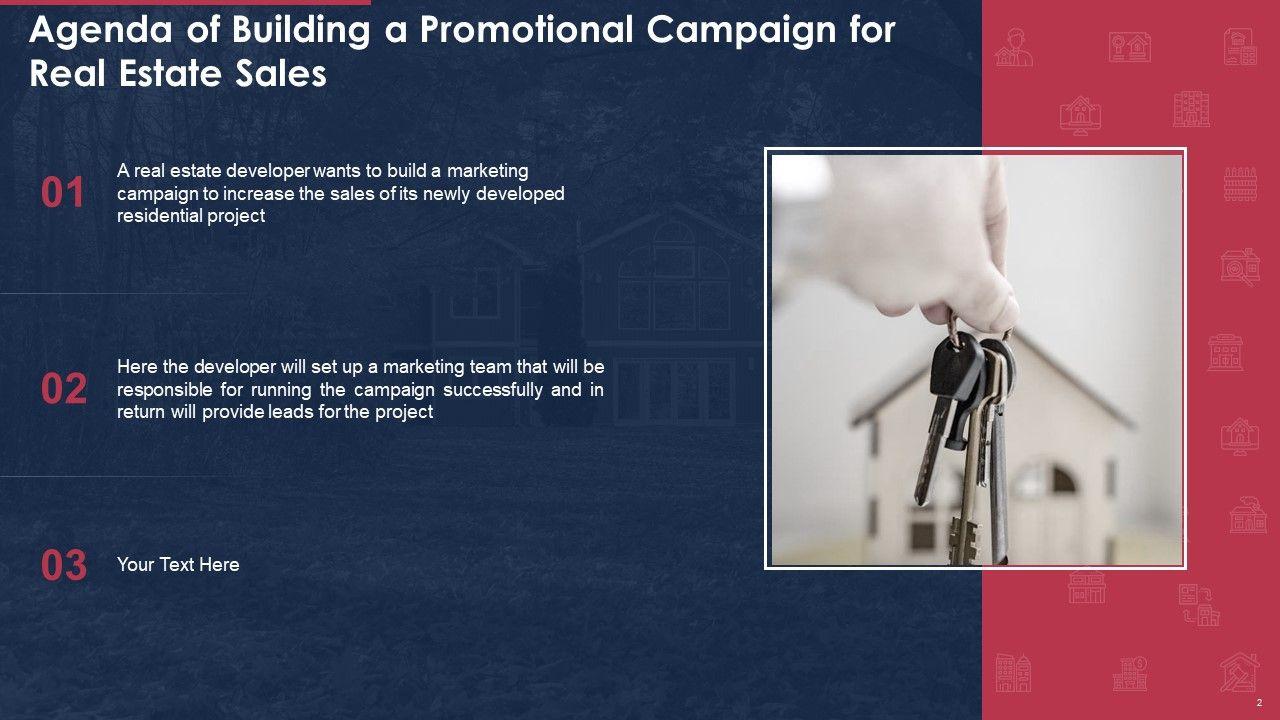 Agenda of Building a Promotional Campaign for Real Estate Sales

01

A real estate developer wants to build a marketing campaign to increase the sales of its newly developed residential project

02

Here the developer will set up a marketing team that will be responsible for running the campaign successfully and in return will provide leads for the project

03

Your Text Here

2